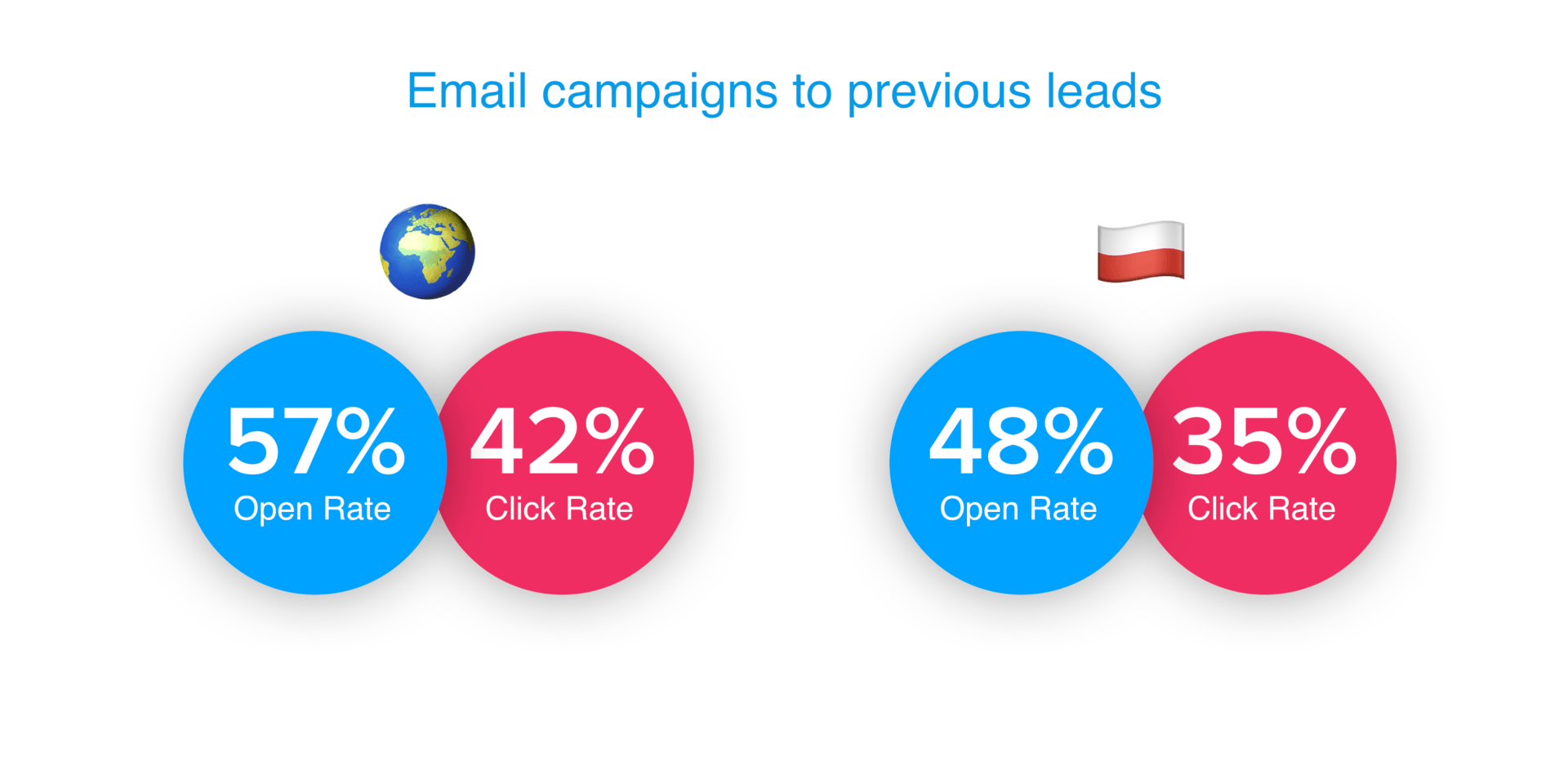 Email campaigns to previous leads

57%
Open Rate

42%
Click Rate

48%
Open Rate

35%
Click Rate